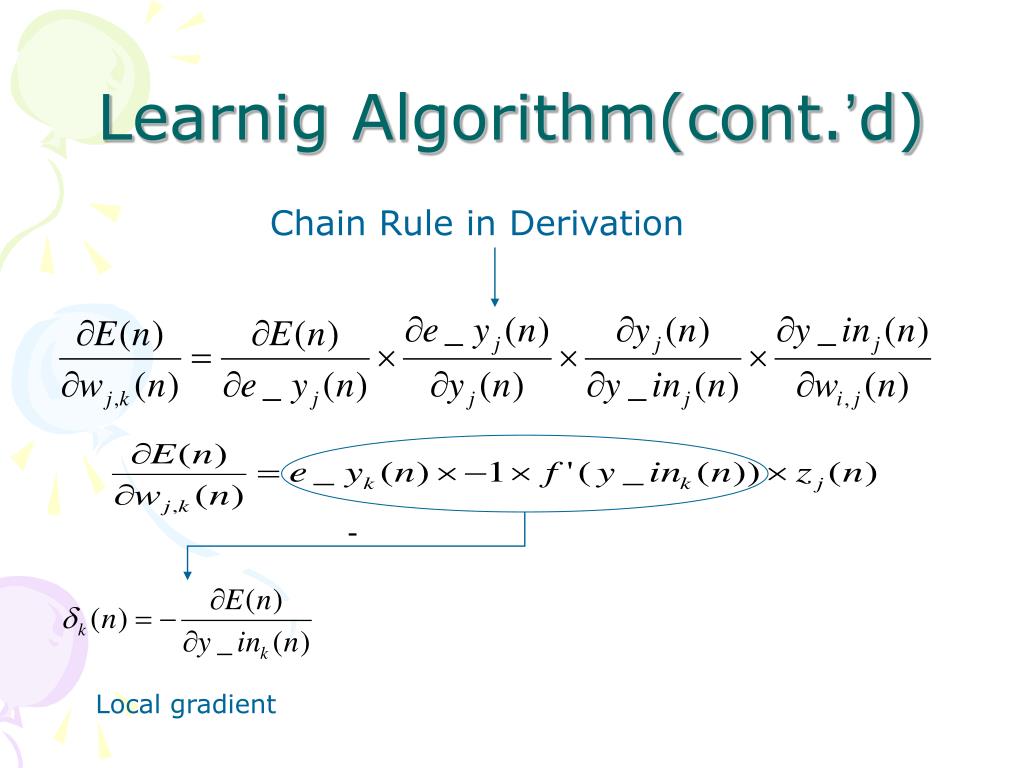 Learnig Algorithm(cont.’d)

Chain Rule in Derivation

$\frac{\partial E(n)}{\partial w_{j,k}(n)} = \frac{\partial E(n)}{\partial e\_y_j(n)} \times \frac{\partial e\_y_j(n)}{\partial y_j(n)} \times \frac{\partial y_j(n)}{\partial y\_in_j(n)} \times \frac{\partial y\_in_j(n)}{\partial w_{i,j}(n)}$

$\frac{\partial E(n)}{\partial w_{j,k}(n)} = e\_y_k(n) \times -1 \times f'(y\_in_k(n)) \times z_j(n)$

-

$\delta_k(n) = -\frac{\partial E(n)}{\partial y\_in_k(n)}$

Local gradient